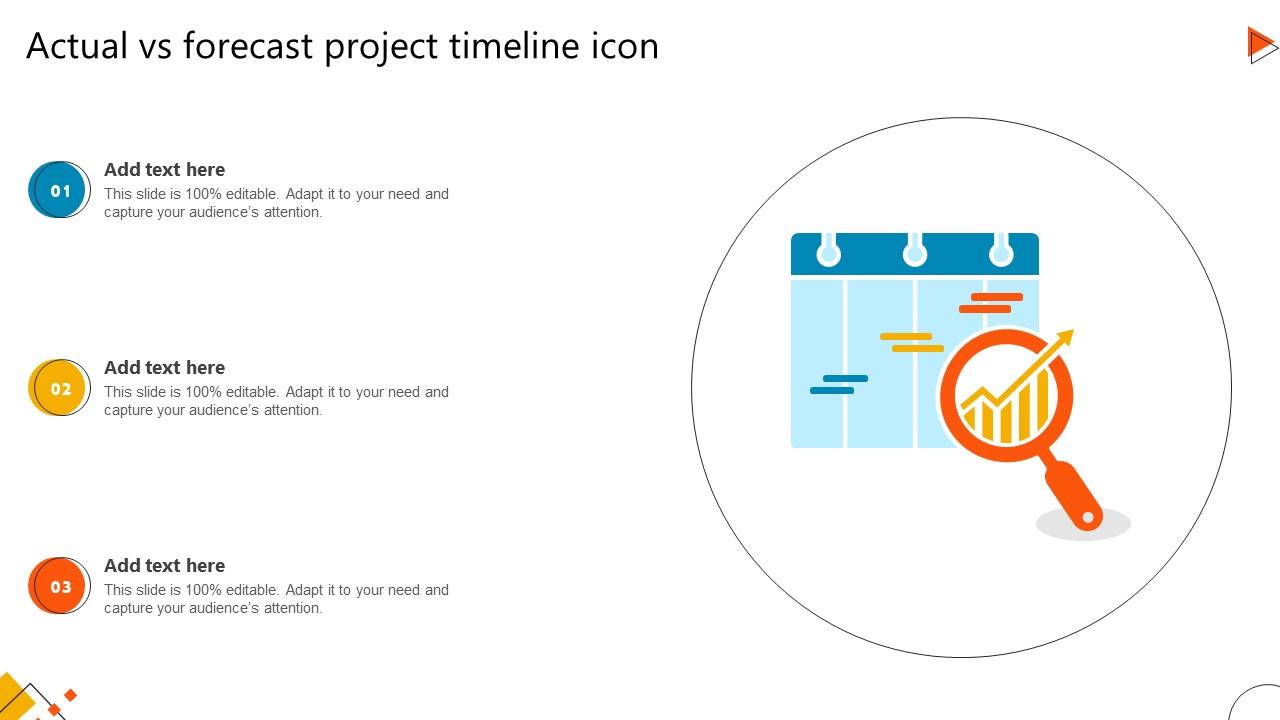 Actual vs forecast project timeline icon

01

Add text here

This slide is 100% editable. Adapt it to your need and capture your audience's attention.

02

Add text here

This slide is 100% editable. Adapt it to your need and capture your audience's attention.

03

Add text here

This slide is 100% editable. Adapt it to your need and capture your audience's attention.